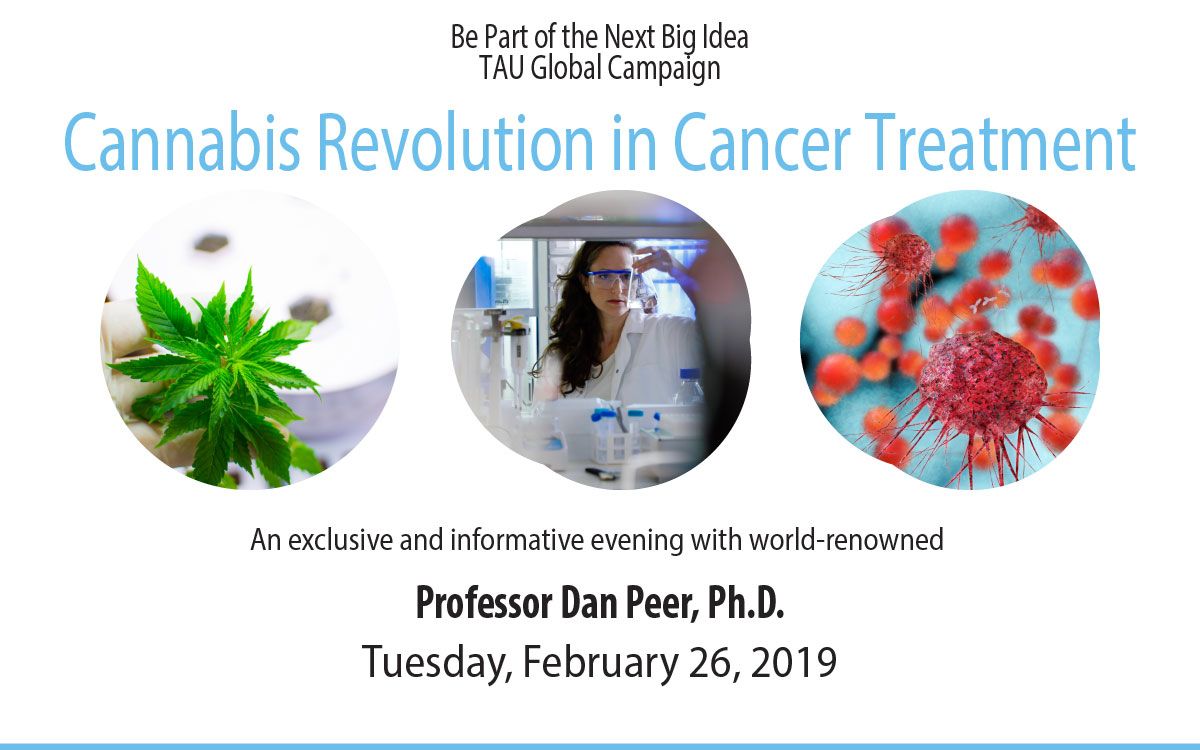 Be Part of the Next Big Idea
TAU Global Campaign

Cannabis Revolution in Cancer Treatment

An exclusive and informative evening with world-renowned

Professor Dan Peer, Ph.D.

Tuesday, February 26, 2019